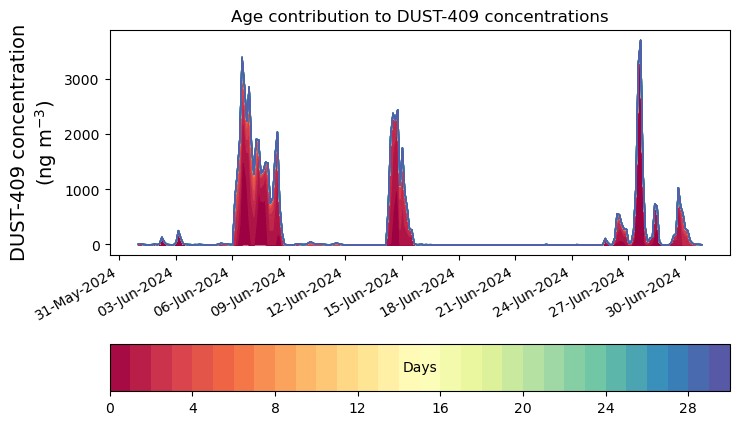 Age contribution to DUST-409 concentrations

DUST-409 concentration (ng m$^{-3}$)

3000
2000
1000
0

31-May-2024
03-Jun-2024
06-Jun-2024
09-Jun-2024
12-Jun-2024
15-Jun-2024
18-Jun-2024
21-Jun-2024
24-Jun-2024
27-Jun-2024
30-Jun-2024

Days

0
4
8
12
16
20
24
28